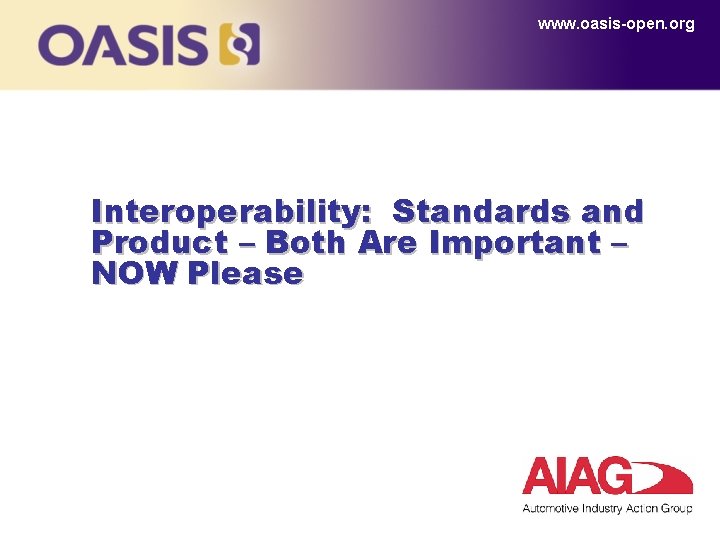 OASIS

www.oasis-open.org

Interoperability: Standards and Product – Both Are Important – NOW Please

AIAG
Automotive Industry Action Group